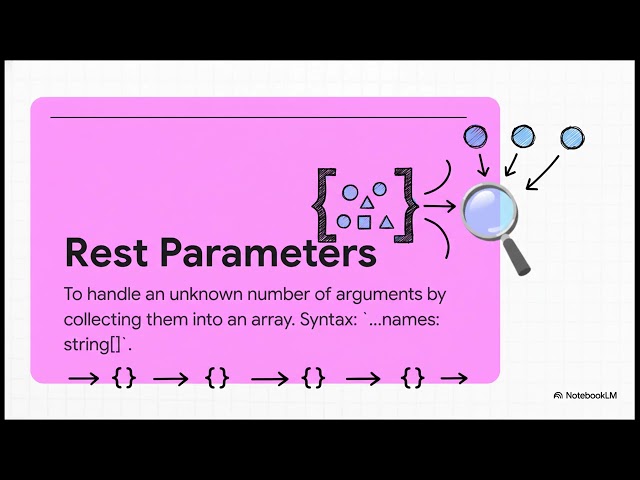 Rest Parameters

To handle an unknown number of arguments by collecting them into an array. Syntax: `...names: string[]`.

→ {} → {} → {} → {} →

NotebookLM